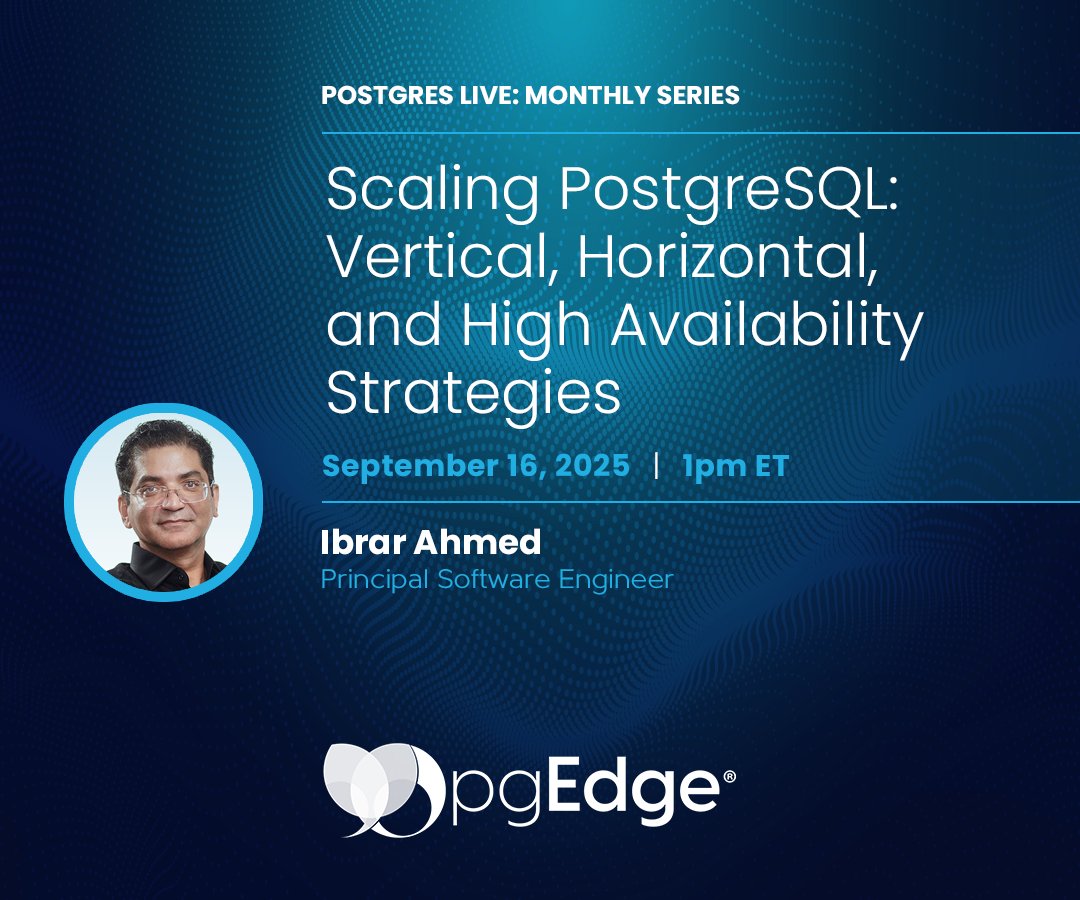 POSTGRES LIVE: MONTHLY SERIES

Scaling PostgreSQL: Vertical, Horizontal, and High Availability Strategies

September 16, 2025 | 1pm ET

Ibrar Ahmed
Principal Software Engineer

pgEdge®